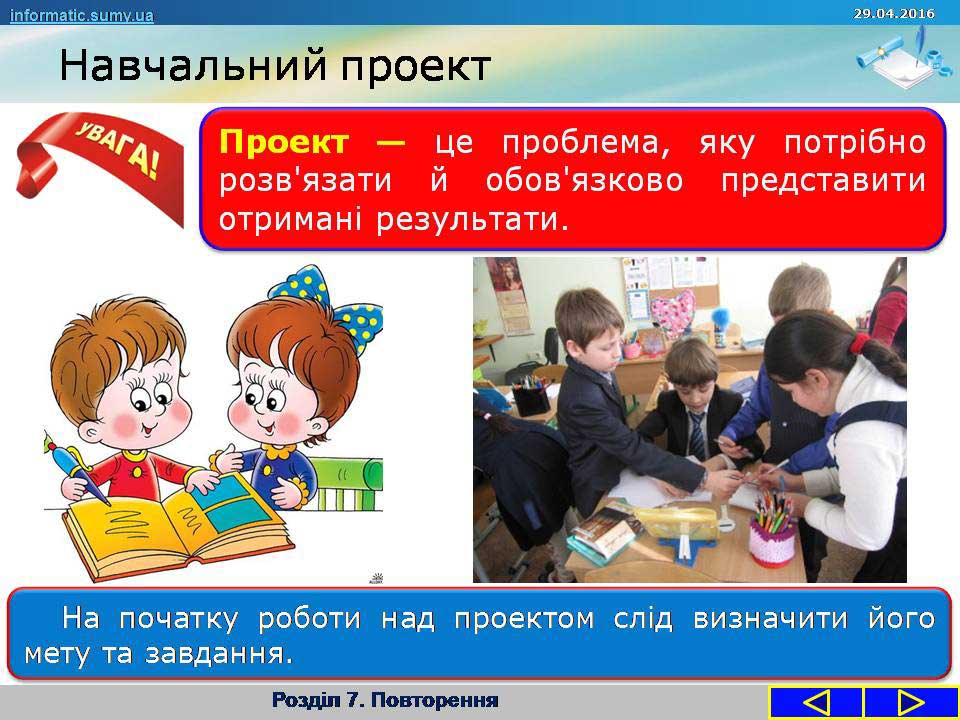 informatic.sumy.ua

29.04.2016

Навчальний проект

УВАГА!

Проект — це проблема, яку потрібно розв'язати й обов'язково представити отримані результати.

На початку роботи над проектом слід визначити його мету та завдання.

Розділ 7. Повторення